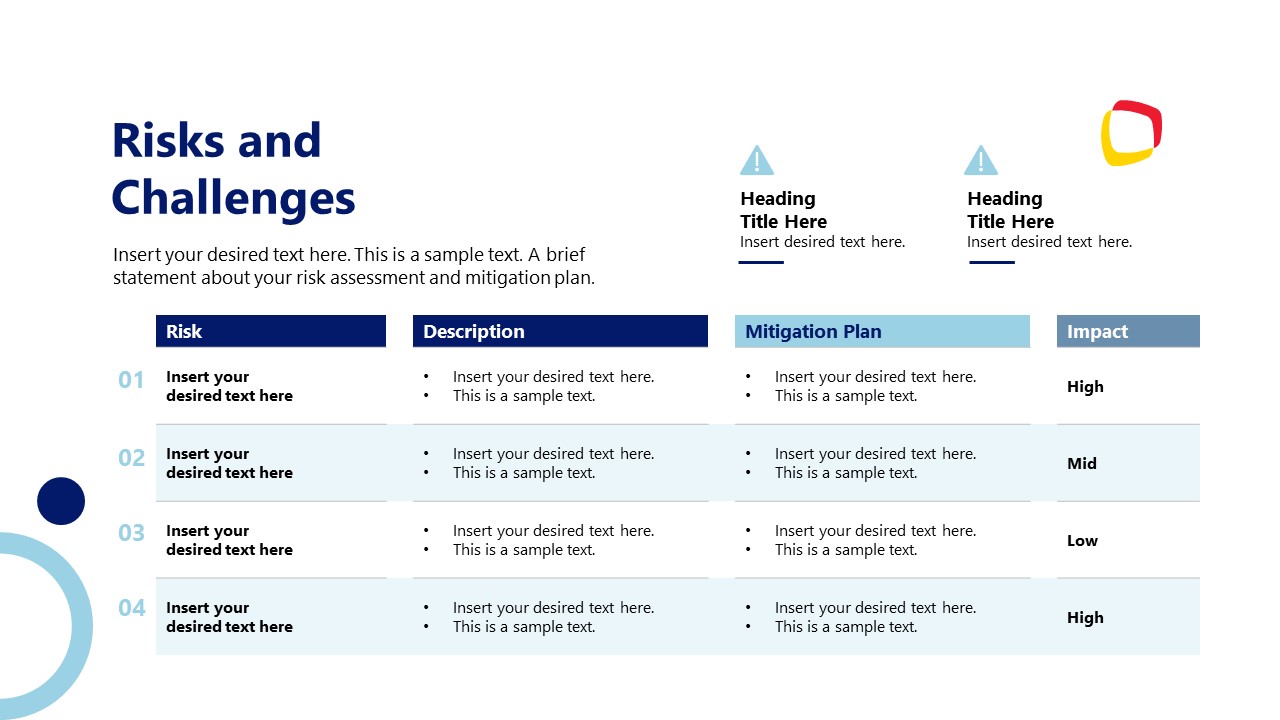 Risks and Challenges

Insert your desired text here. This is a sample text. A brief statement about your risk assessment and mitigation plan.

Heading Title Here
Insert desired text here.

Heading Title Here
Insert desired text here.

| | Risk | Description | Mitigation Plan | Impact |
|---|---|---|---|---|
| 01 | Insert your desired text here | • Insert your desired text here. • This is a sample text. | • Insert your desired text here. • This is a sample text. | High |
| 02 | Insert your desired text here | • Insert your desired text here. • This is a sample text. | • Insert your desired text here. • This is a sample text. | Mid |
| 03 | Insert your desired text here | • Insert your desired text here. • This is a sample text. | • Insert your desired text here. • This is a sample text. | Low |
| 04 | Insert your desired text here | • Insert your desired text here. • This is a sample text. | • Insert your desired text here. • This is a sample text. | High |